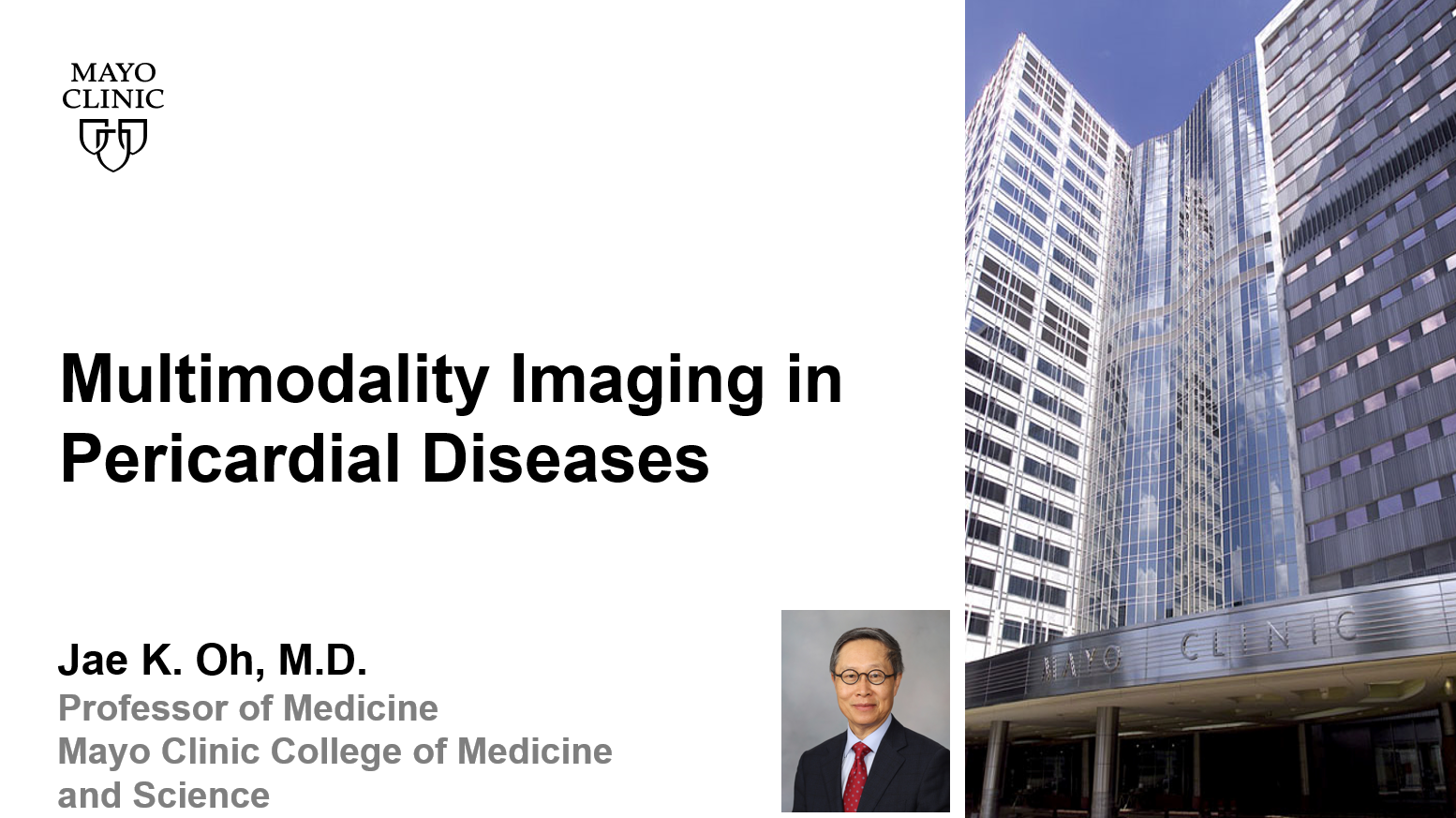 MAYO CLINIC

Multimodality Imaging in Pericardial Diseases

Jae K. Oh, M.D.
Professor of Medicine
Mayo Clinic College of Medicine and Science

MAYO CLINIC